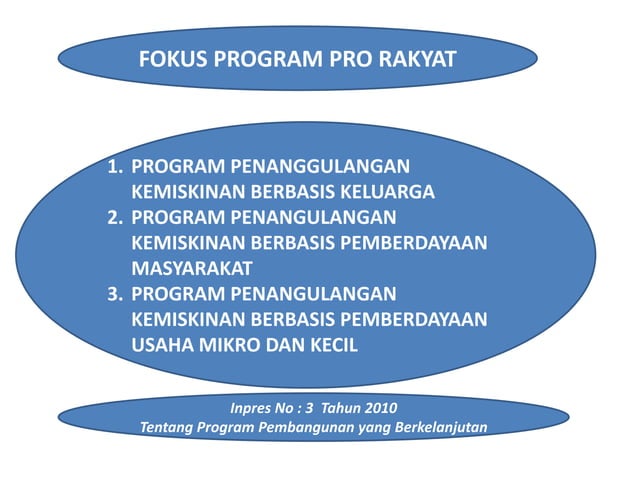 FOKUS PROGRAM PRO RAKYAT

1. PROGRAM PENANGGULANGAN KEMISKINAN BERBASIS KELUARGA
2. PROGRAM PENANGULANGAN KEMISKINAN BERBASIS PEMBERDAYAAN MASYARAKAT
3. PROGRAM PENANGULANGAN KEMISKINAN BERBASIS PEMBERDAYAAN USAHA MIKRO DAN KECIL

Inpres No : 3 Tahun 2010
Tentang Program Pembangunan yang Berkelanjutan